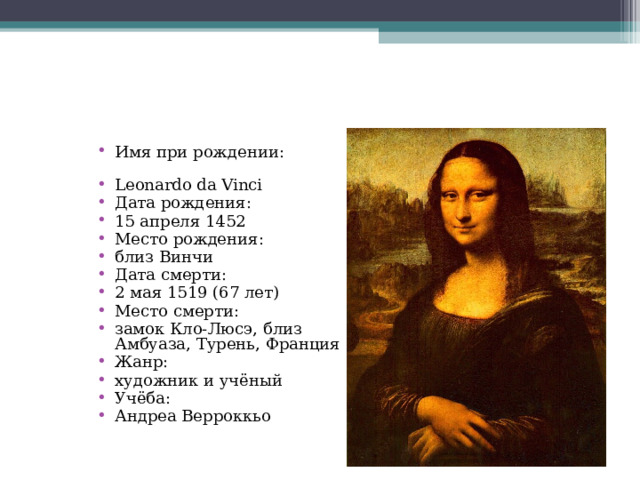 - Имя при рождении:
- Leonardo da Vinci
- Дата рождения:
- 15 апреля 1452
- Место рождения:
- близ Винчи
- Дата смерти:
- 2 мая 1519 (67 лет)
- Место смерти:
- замок Кло-Люсэ, близ Амбуаза, Турень, Франция
- Жанр:
- художник и учёный
- Учёба:
- Андреа Верроккьо